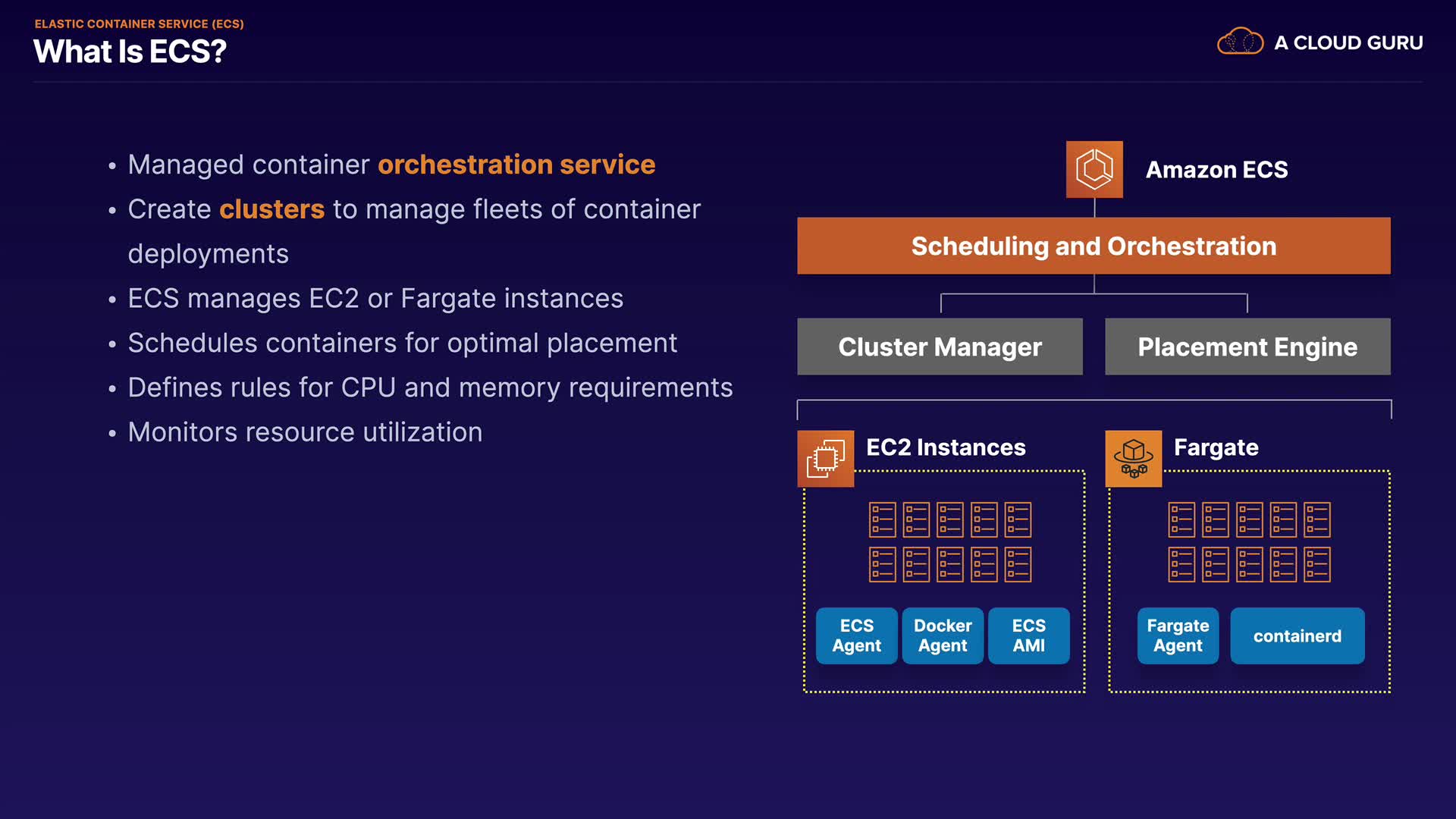 ELASTIC CONTAINER SERVICE (ECS)
What Is ECS?

A CLOUD GURU

• Managed container orchestration service
• Create clusters to manage fleets of container deployments
• ECS manages EC2 or Fargate instances
• Schedules containers for optimal placement
• Defines rules for CPU and memory requirements
• Monitors resource utilization

Amazon ECS

Scheduling and Orchestration

Cluster Manager

Placement Engine

EC2 Instances

ECS Agent

Docker Agent

ECS AMI

Fargate

Fargate Agent

containerd